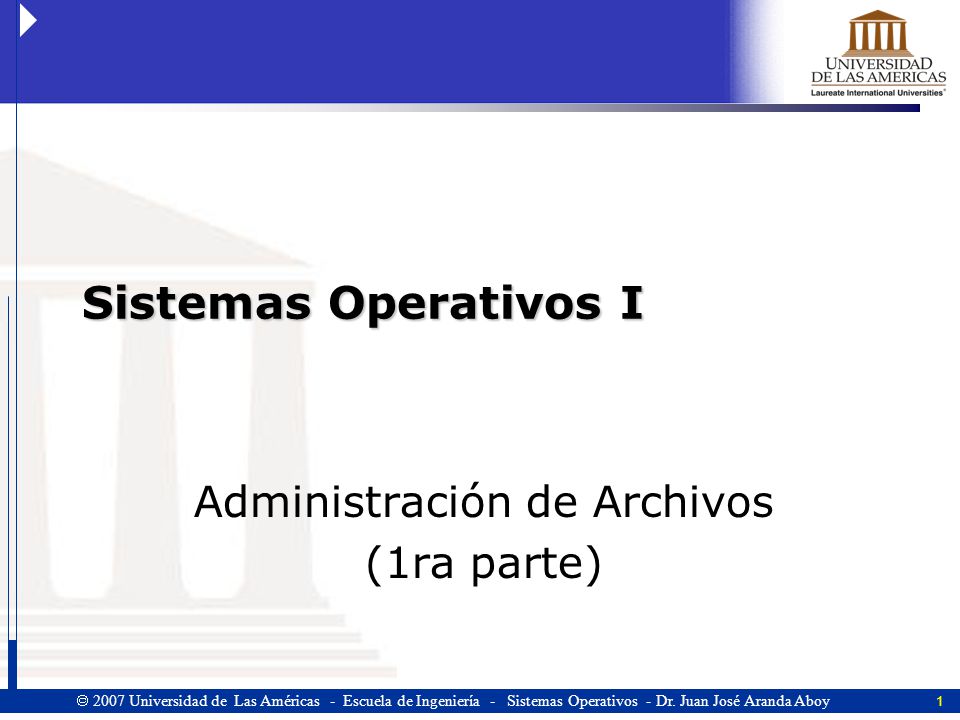 UNIVERSIDAD DE LAS AMERICAS
Laureate International Universities

Sistemas Operativos I

Administración de Archivos
(1ra parte)

© 2007 Universidad de Las Américas - Escuela de Ingeniería - Sistemas Operativos - Dr. Juan José Aranda Aboy 1